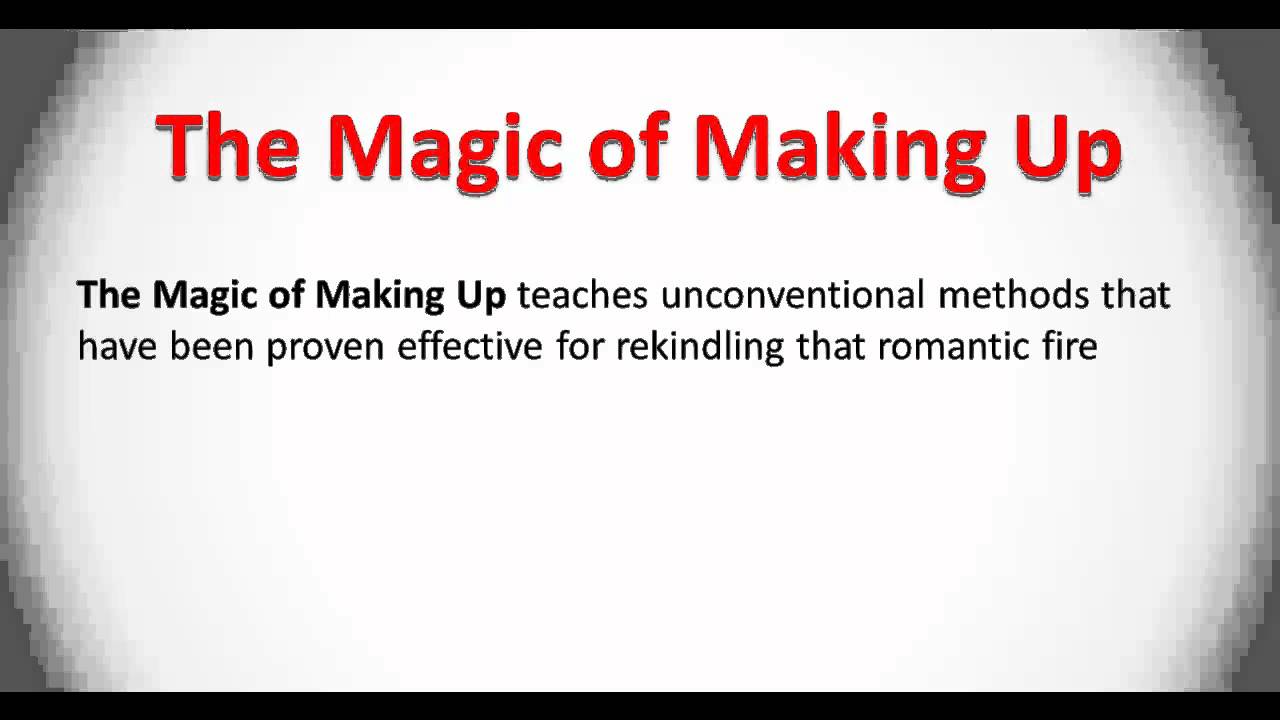 The Magic of Making Up

The Magic of Making Up teaches unconventional methods that have been proven effective for rekindling that romantic fire